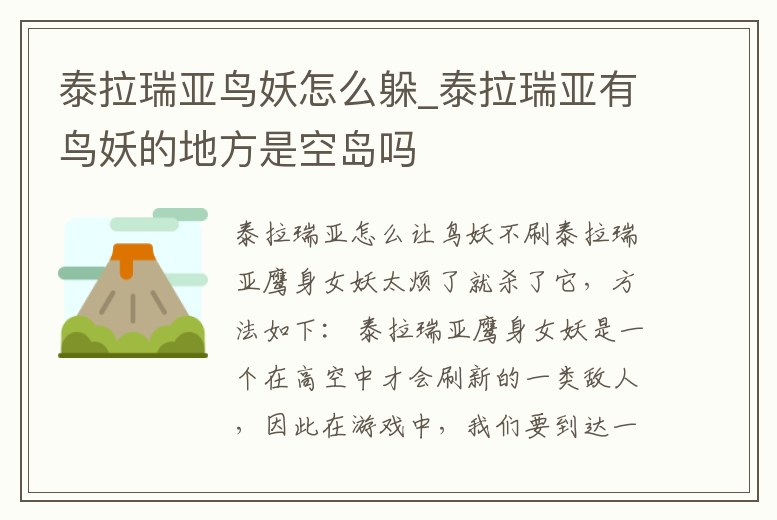 泰拉瑞亚鸟妖怎么躲_泰拉瑞亚有鸟妖的地方是空岛吗

泰拉瑞亚怎么让鸟妖不刷泰拉瑞亚鹰身女妖太烦了就杀了它，方法如下： 泰拉瑞亚鹰身女妖是一个在高空中才会刷新的一类敌人，因此在游戏中，我们要到达一